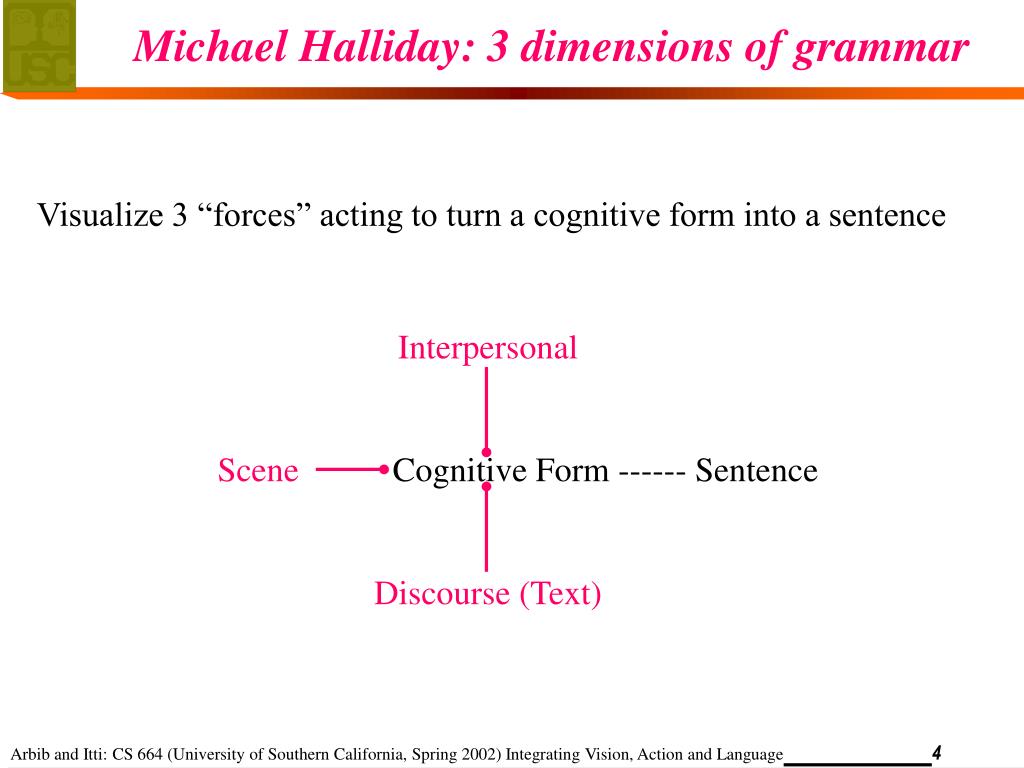 USC

Michael Halliday: 3 dimensions of grammar

Visualize 3 “forces” acting to turn a cognitive form into a sentence

Interpersonal

Scene Cognitive Form ------ Sentence

Discourse (Text)

Arbib and Itti: CS 664 (University of Southern California, Spring 2002) Integrating Vision, Action and Language 4